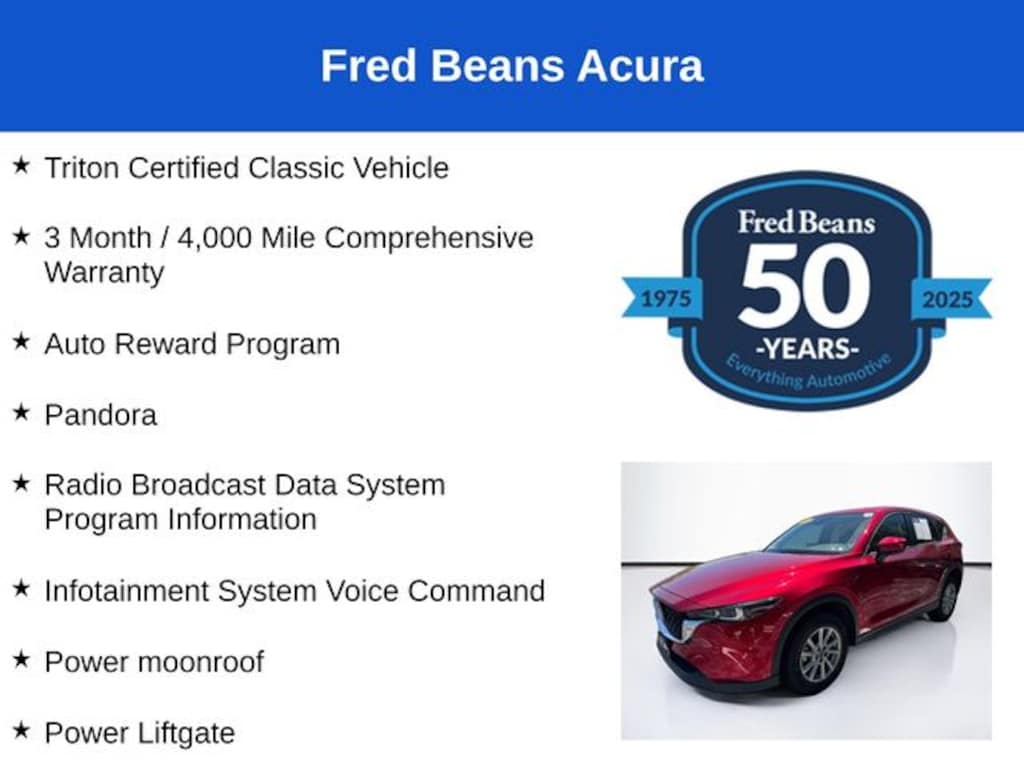 Fred Beans Acura

★ Triton Certified Classic Vehicle

★ 3 Month / 4,000 Mile Comprehensive Warranty

★ Auto Reward Program

★ Pandora

★ Radio Broadcast Data System Program Information

★ Infotainment System Voice Command

★ Power moonroof

★ Power Liftgate

Fred Beans
1975
50
2025
-YEARS-
Everything Automotive